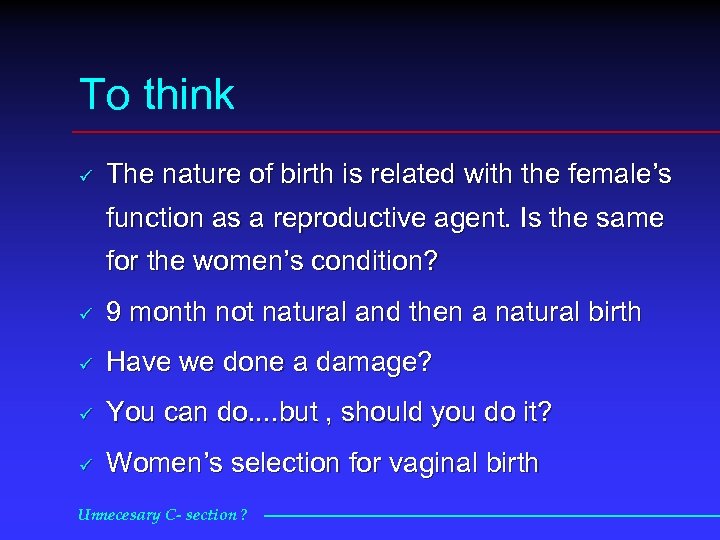 To think

✓ The nature of birth is related with the female's function as a reproductive agent. Is the same for the women's condition?

✓ 9 month not natural and then a natural birth

✓ Have we done a damage?

✓ You can do....but , should you do it?

✓ Women's selection for vaginal birth

Unnecesary C- section ?